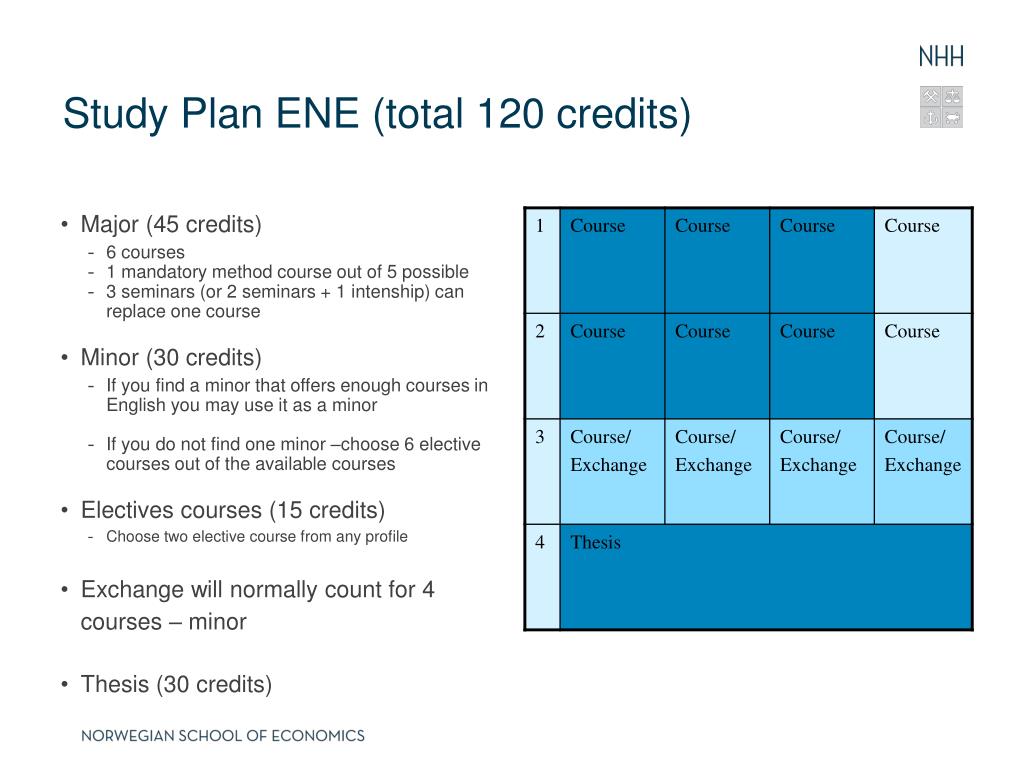 NHH

Study Plan ENE (total 120 credits)

• Major (45 credits)
- 6 courses
- 1 mandatory method course out of 5 possible
- 3 seminars (or 2 seminars + 1 intenship) can replace one course

• Minor (30 credits)
- If you find a minor that offers enough courses in English you may use it as a minor

- If you do not find one minor –choose 6 elective courses out of the available courses

• Electives courses (15 credits)
- Choose two elective course from any profile

• Exchange will normally count for 4 courses – minor

• Thesis (30 credits)

| 1 | Course | Course | Course | Course |
|---|---|---|---|---|
| 2 | Course | Course | Course | Course |
| 3 | Course/ Exchange | Course/ Exchange | Course/ Exchange | Course/ Exchange |
| 4 | Thesis | | | |

NORWEGIAN SCHOOL OF ECONOMICS